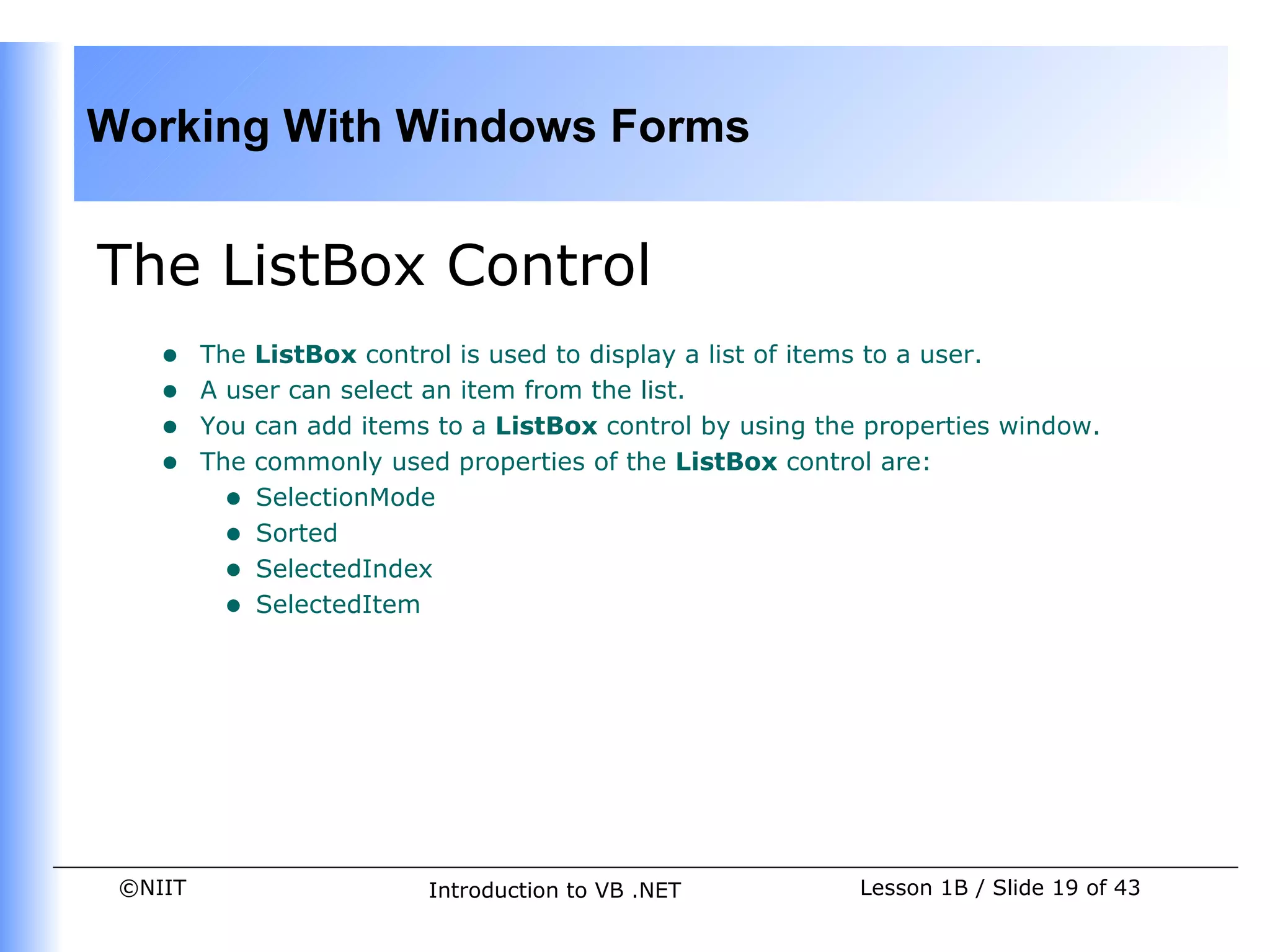 Working With Windows Forms

The ListBox Control

- The ListBox control is used to display a list of items to a user.
- A user can select an item from the list.
- You can add items to a ListBox control by using the properties window.
- The commonly used properties of the ListBox control are:
  - SelectionMode
  - Sorted
  - SelectedIndex
  - SelectedItem

©NIIT

Introduction to VB .NET

Lesson 1B / Slide 19 of 43